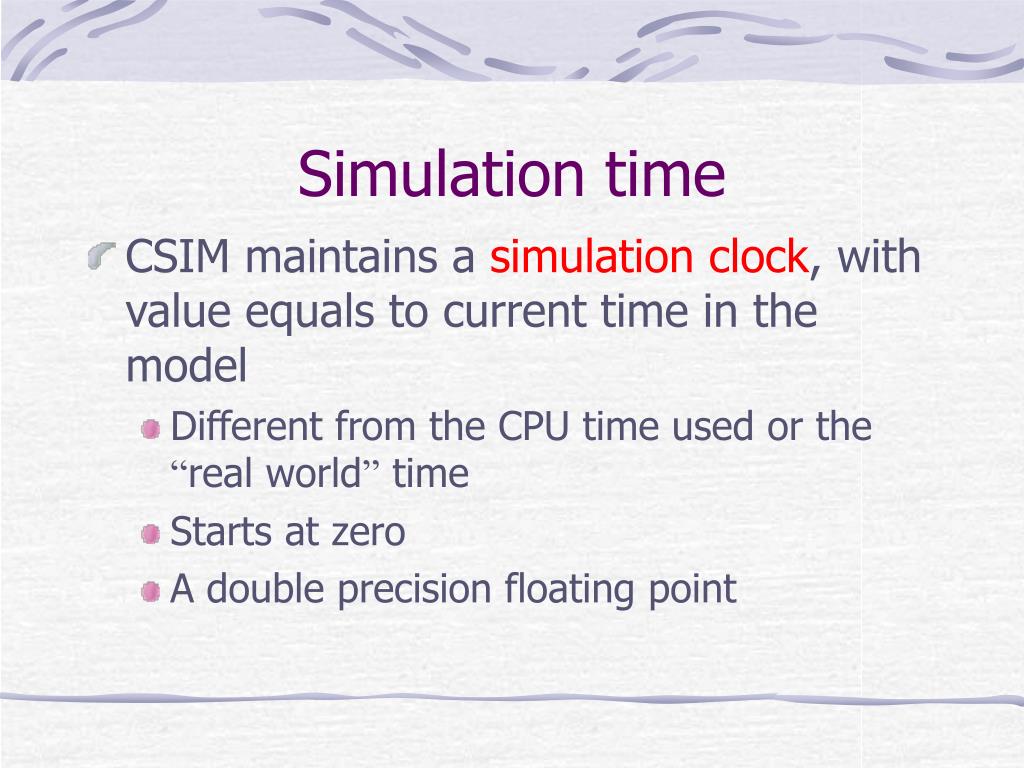 Simulation time

CSIM maintains a simulation clock, with value equals to current time in the model

Different from the CPU time used or the “real world” time

Starts at zero

A double precision floating point